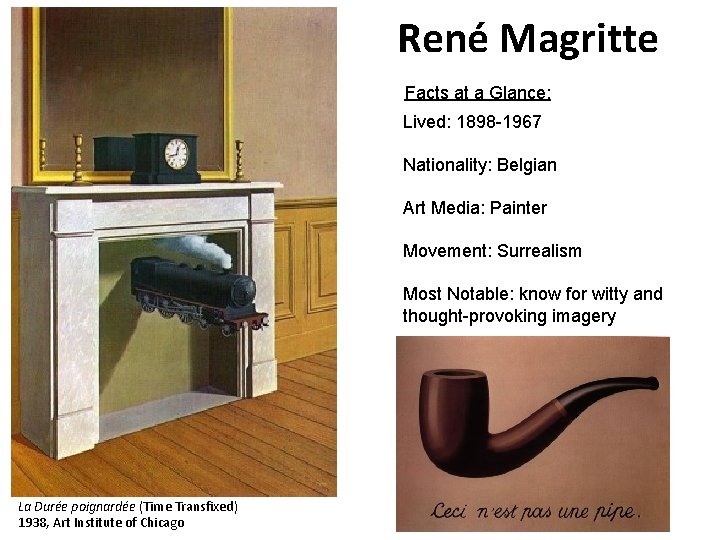 René Magritte

Facts at a Glance:

Lived: 1898-1967

Nationality: Belgian

Art Media: Painter

Movement: Surrealism

Most Notable: know for witty and thought-provoking imagery

Ceci n'est pas une pipe.

La Durée poignardée (Time Transfixed)
1938, Art Institute of Chicago